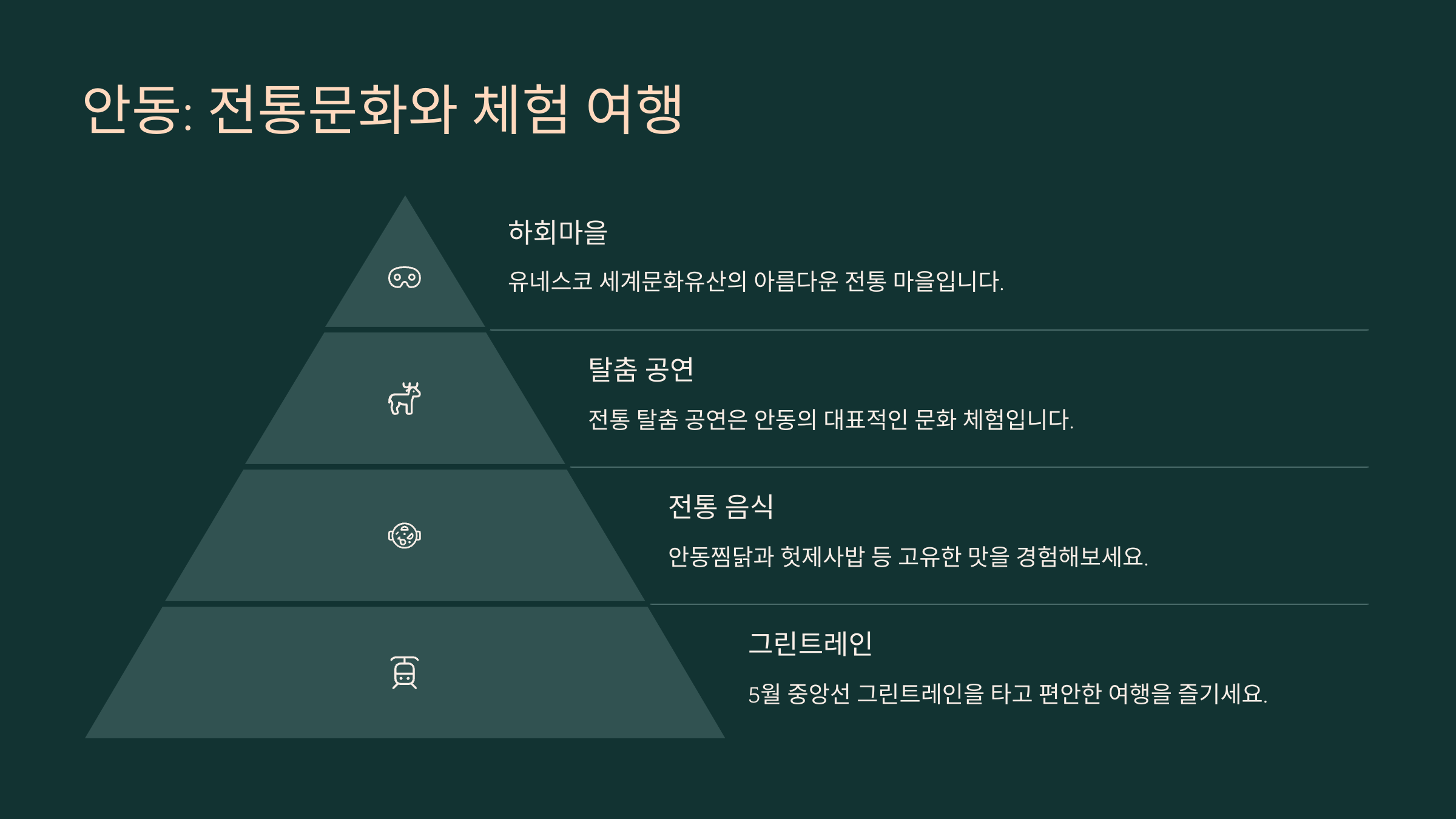 안동: 전통문화와 체험 여행

하회마을

유네스코 세계문화유산의 아름다운 전통 마을입니다.

탈춤 공연

전통 탈춤 공연은 안동의 대표적인 문화 체험입니다.

전통 음식

안동찜닭과 헛제사밥 등 고유한 맛을 경험해보세요.

그린트레인

5월 중앙선 그린트레인을 타고 편안한 여행을 즐기세요.